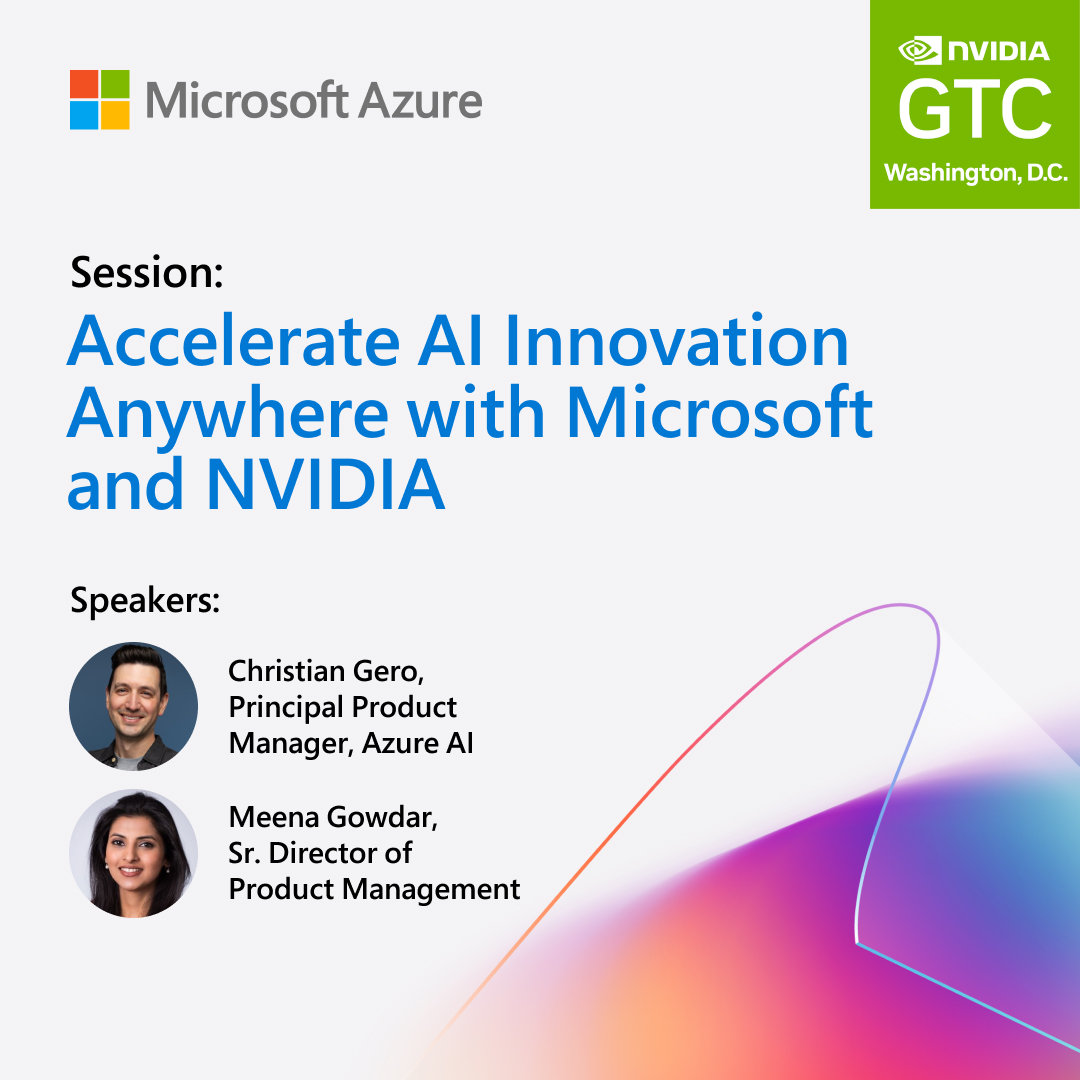 Microsoft Azure

NVIDIA
GTC
Washington, D.C.

Session:
Accelerate AI Innovation Anywhere with Microsoft and NVIDIA

Speakers:

Christian Gero, Principal Product Manager, Azure AI

Meena Gowdar, Sr. Director of Product Management